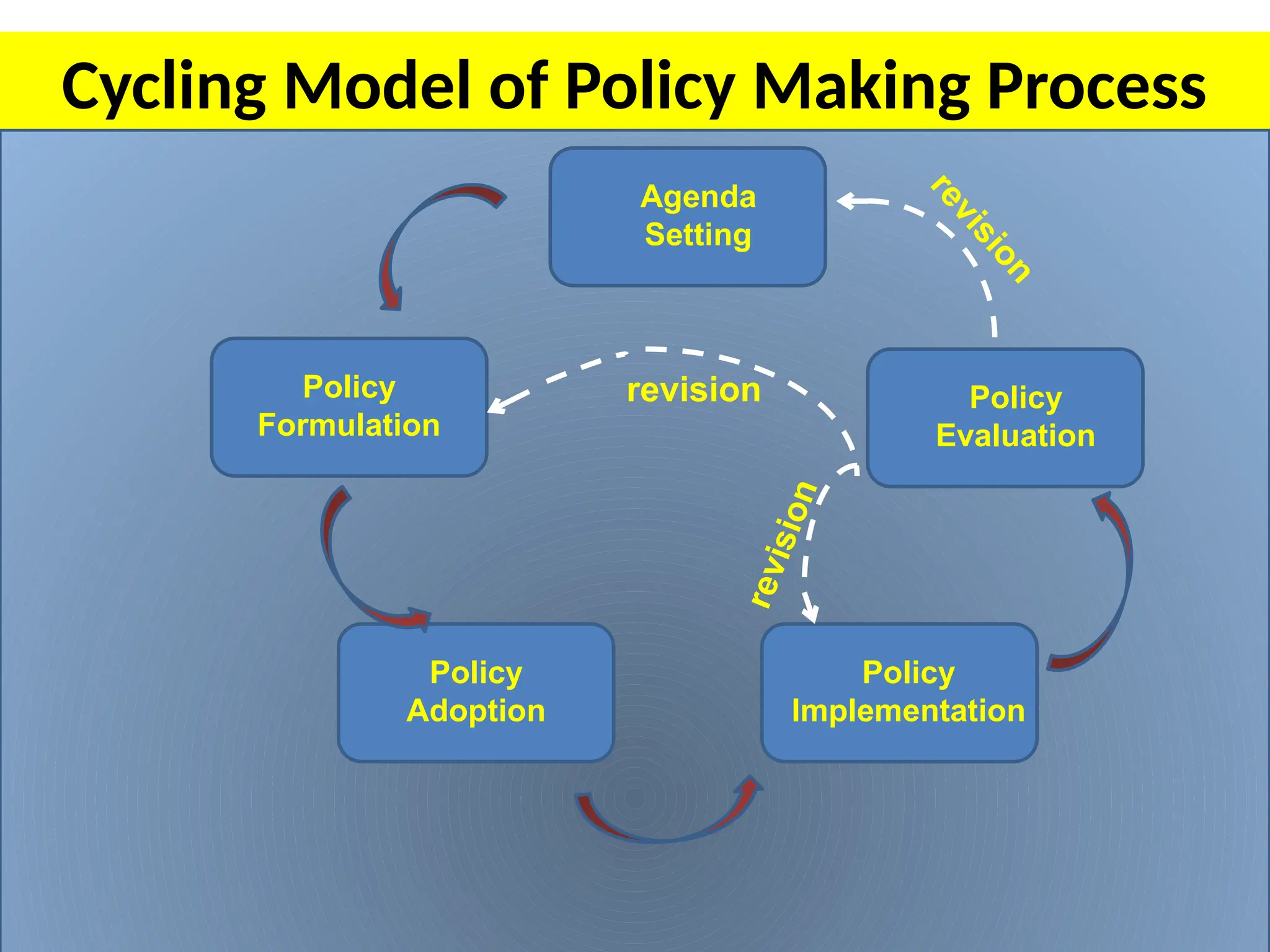 Cycling Model of Policy Making Process

Agenda Setting

revision

Policy Formulation

revision

Policy Evaluation

revision

Policy Adoption

Policy Implementation